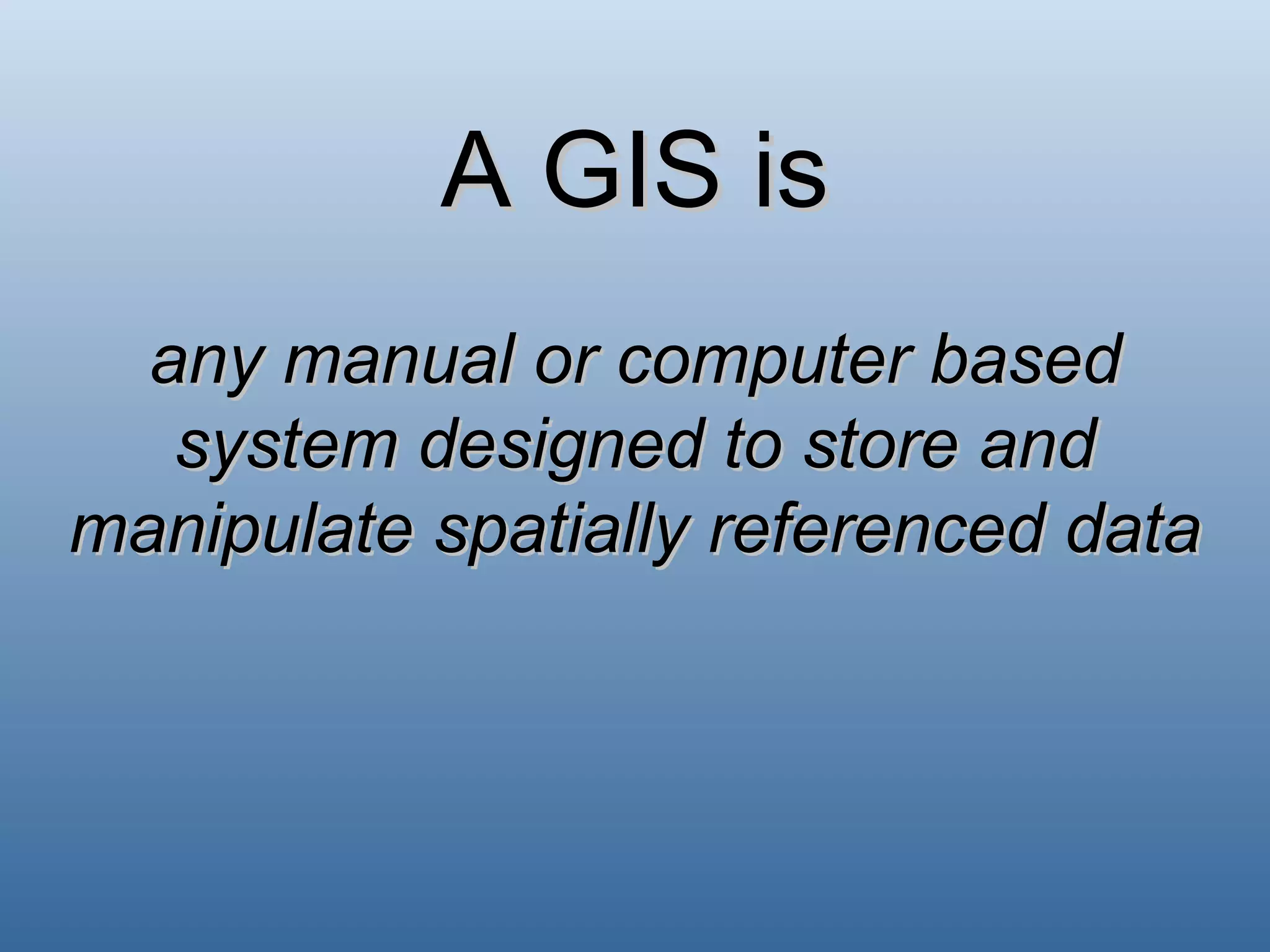 A GIS is

any manual or computer based system designed to store and manipulate spatially referenced data